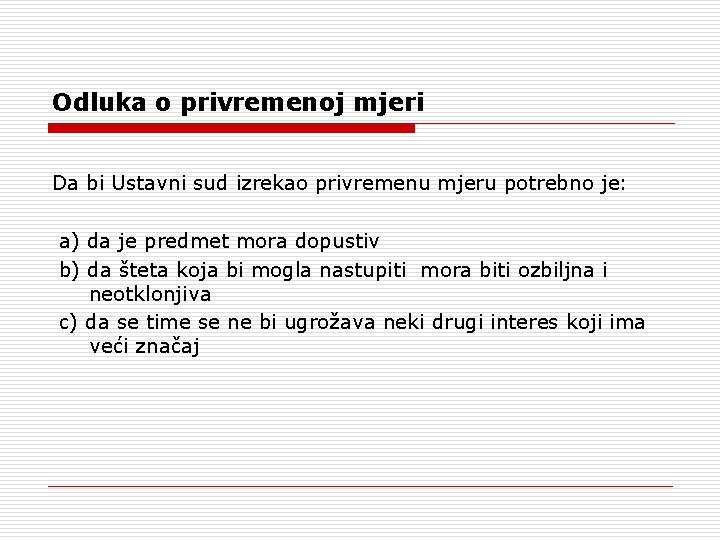 Odluka o privremenoj mjeri

Da bi Ustavni sud izrekao privremenu mjeru potrebno je:

a) da je predmet mora dopustiv
b) da šteta koja bi mogla nastupiti mora biti ozbiljna i neotklonjiva
c) da se time se ne bi ugrožava neki drugi interes koji ima veći značaj